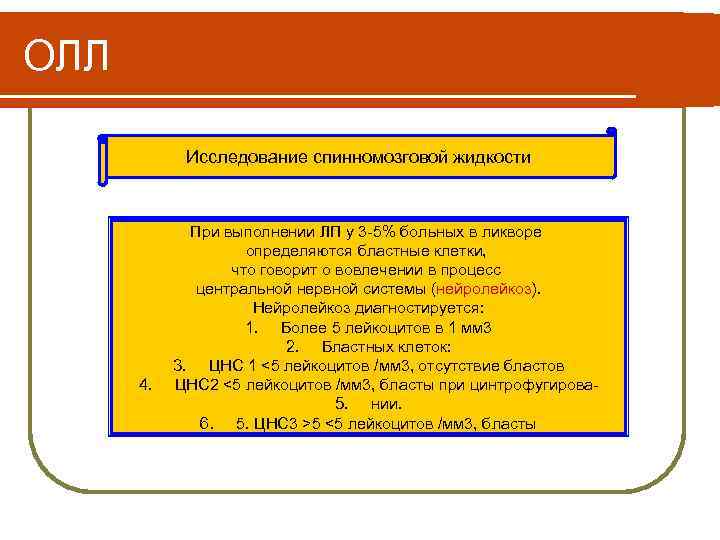 ОЛЛ

Исследование спинномозговой жидкости

При выполнении ЛП у 3-5% больных в ликворе определяются бластные клетки, что говорит о вовлечении в процесс центральной нервной системы (нейролейкоз).
Нейролейкоз диагностируется:
1. Более 5 лейкоцитов в 1 мм3
2. Бластных клеток:
3. ЦНС 1 <5 лейкоцитов /мм3, отсутствие бластов
4. ЦНС2 <5 лейкоцитов /мм3, бласты при цинтрофугирова-
5. нии.
6. 5. ЦНС3 >5 <5 лейкоцитов /мм3, бласты